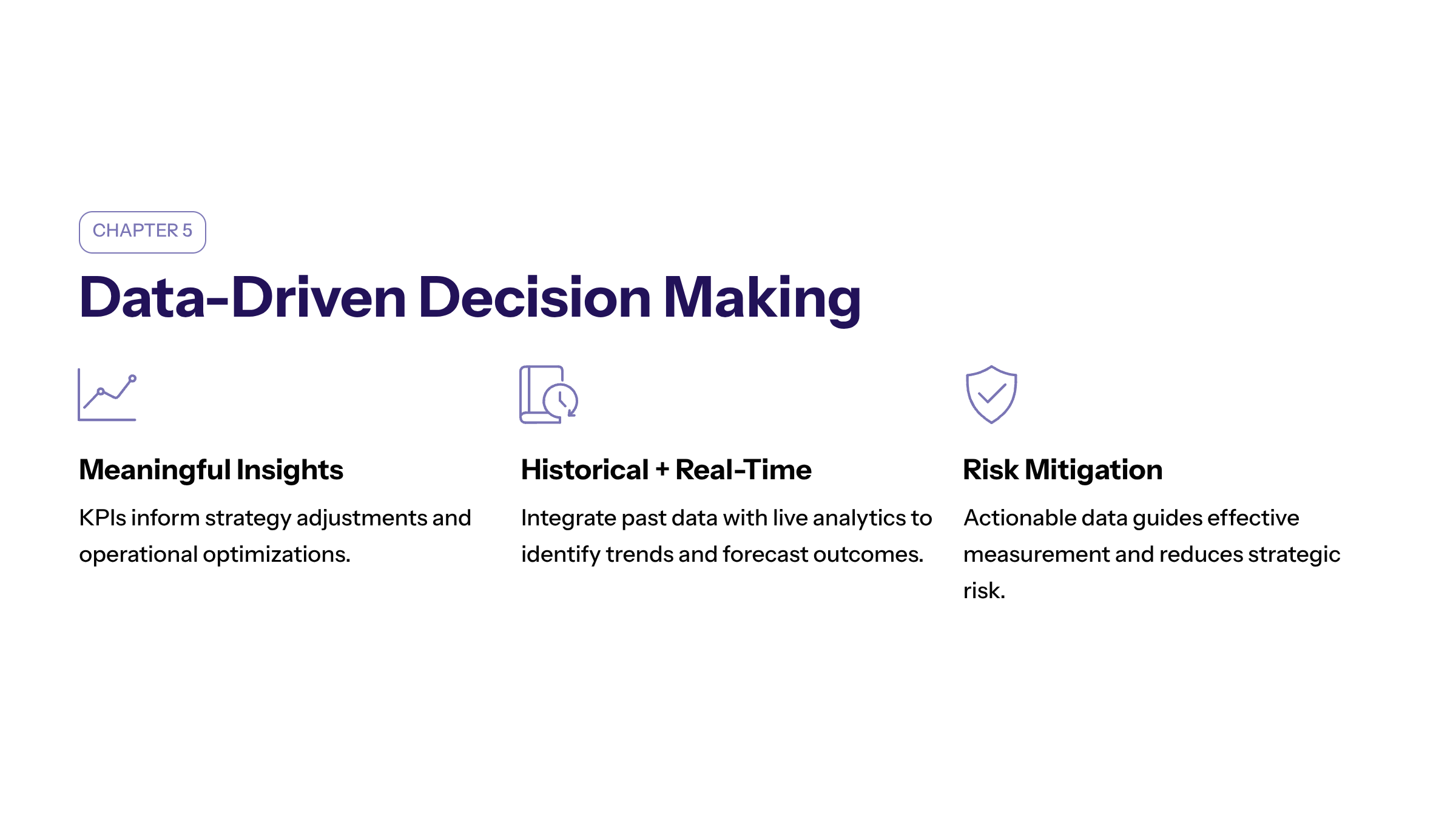 CHAPTER 5

Data-Driven Decision Making

Meaningful Insights

KPIs inform strategy adjustments and operational optimizations.

Historical + Real-Time

Integrate past data with live analytics to identify trends and forecast outcomes.

Risk Mitigation

Actionable data guides effective measurement and reduces strategic risk.